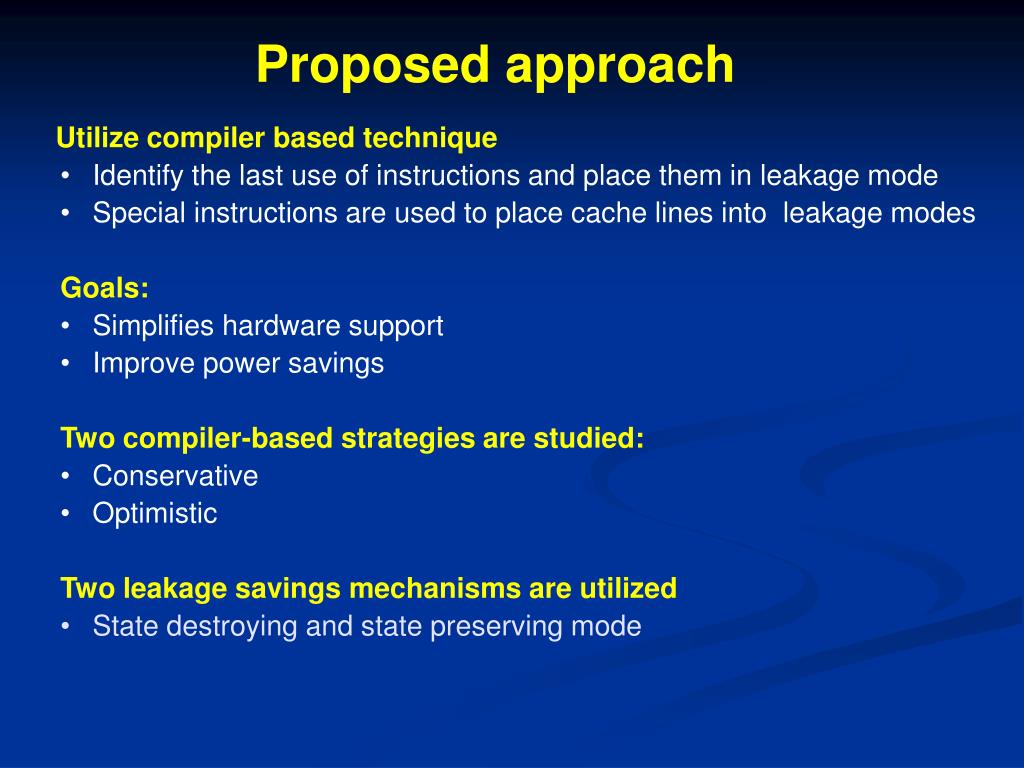 Proposed approach

Utilize compiler based technique
• Identify the last use of instructions and place them in leakage mode
• Special instructions are used to place cache lines into leakage modes

Goals:
• Simplifies hardware support
• Improve power savings

Two compiler-based strategies are studied:
• Conservative
• Optimistic

Two leakage savings mechanisms are utilized
• State destroying and state preserving mode